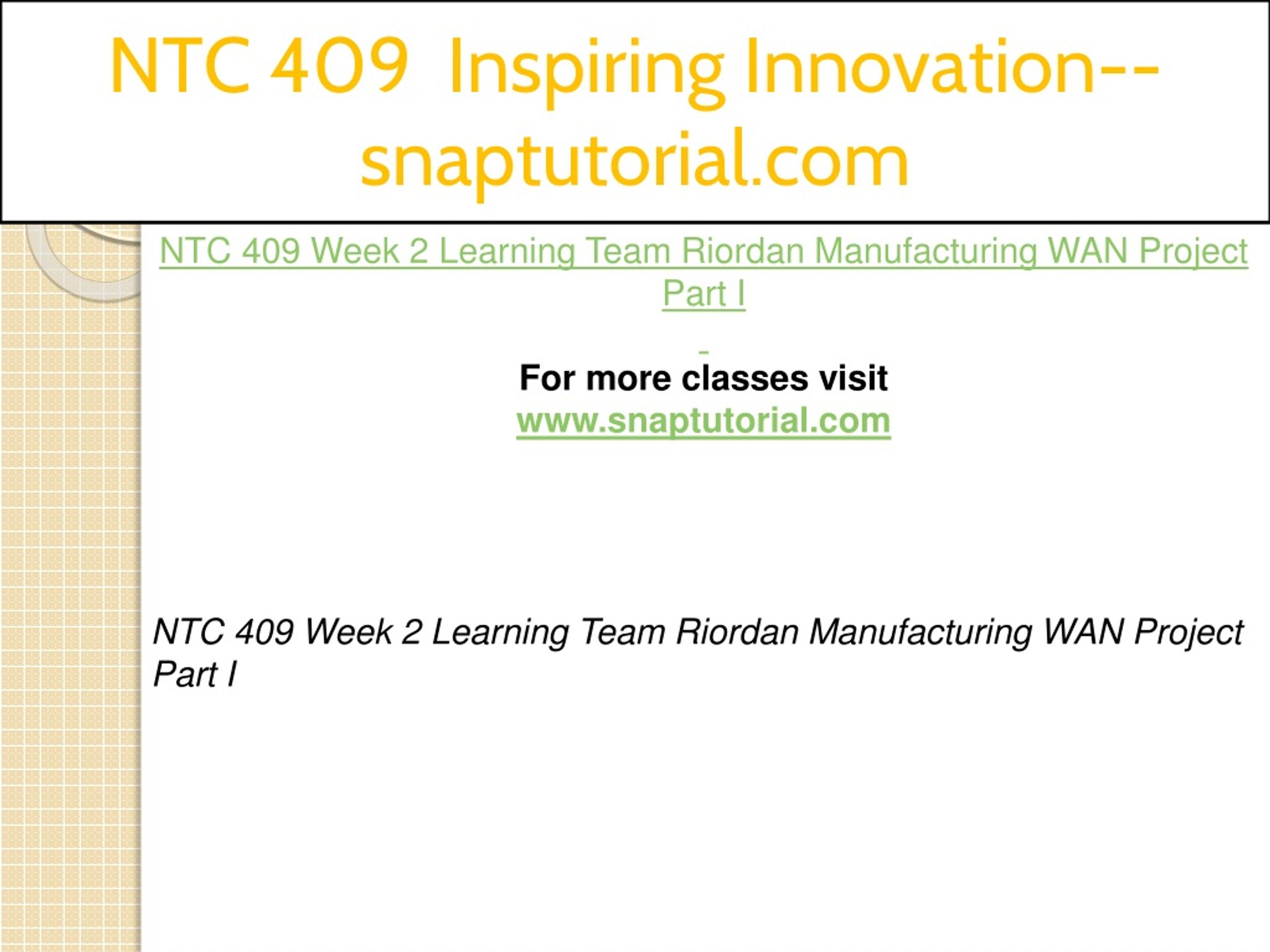 NTC 409 Inspiring Innovation--snaptutorial.com

NTC 409 Week 2 Learning Team Riordan Manufacturing WAN Project Part I

For more classes visit
www.snaptutorial.com

NTC 409 Week 2 Learning Team Riordan Manufacturing WAN Project Part I